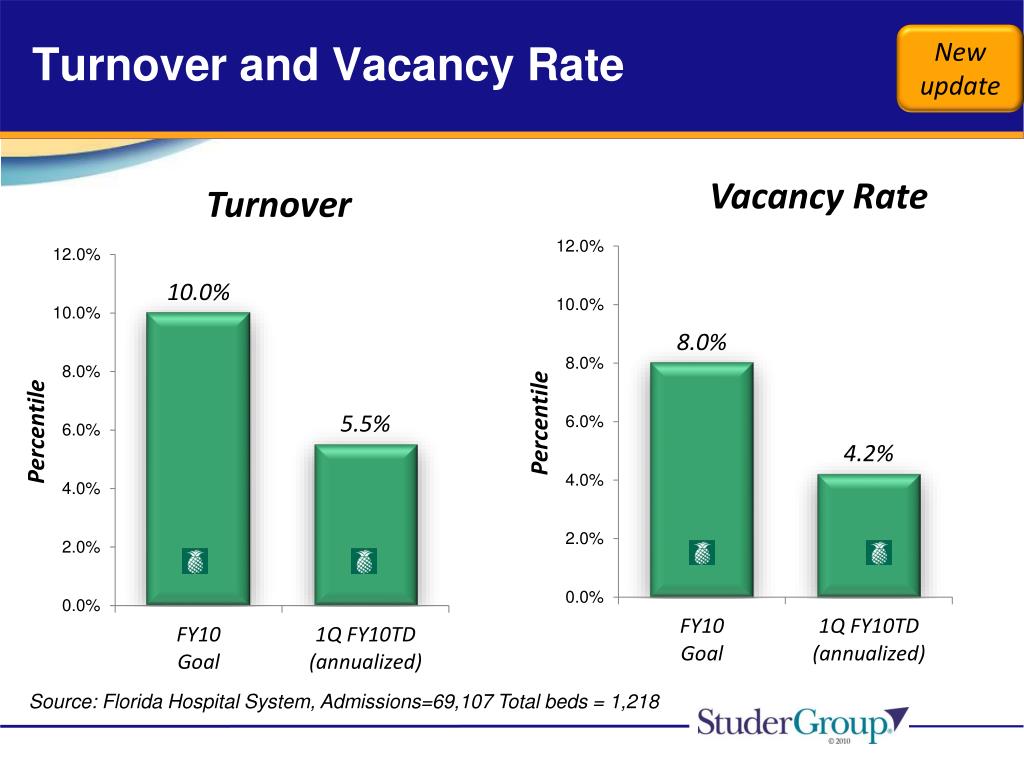 Turnover and Vacancy Rate

New update

Turnover

Percentile

12.0%
10.0%
8.0%
6.0%
4.0%
2.0%
0.0%

10.0%

5.5%

FY10 Goal

1Q FY10TD (annualized)

Vacancy Rate

Percentile

12.0%
10.0%
8.0%
6.0%
4.0%
2.0%
0.0%

8.0%

4.2%

FY10 Goal

1Q FY10TD (annualized)

Source: Florida Hospital System, Admissions=69,107 Total beds = 1,218

StuderGroup
© 2010